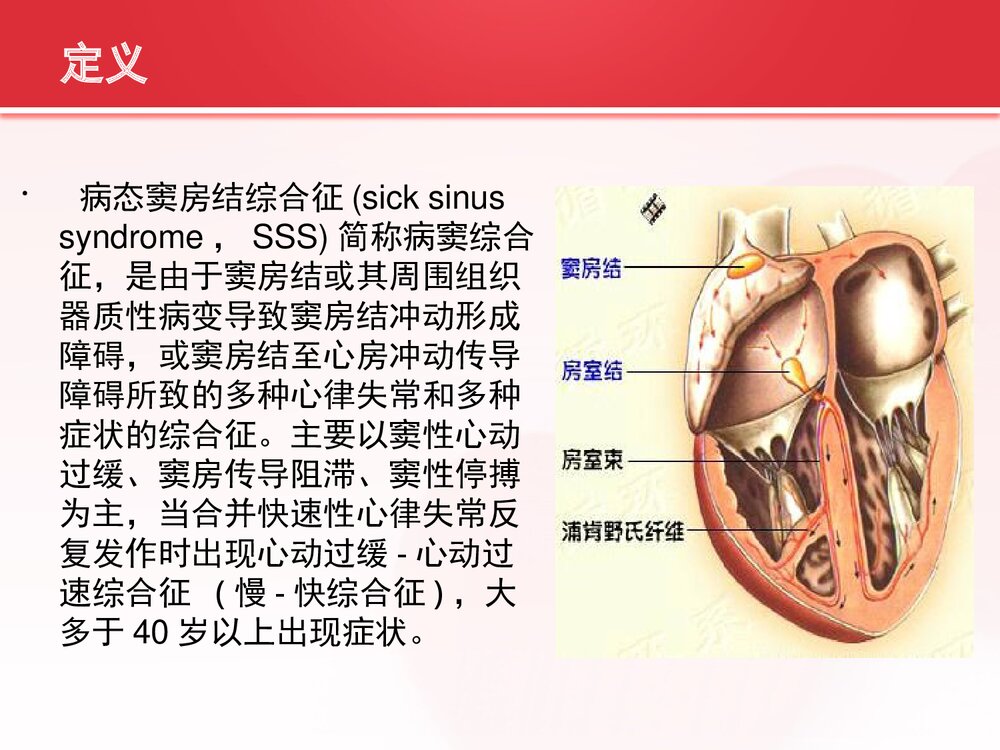 定义

· 病态窦房结综合征 (sick sinus syndrome， SSS) 简称病窦综合征，是由于窦房结或其周围组织器质性病变导致窦房结冲动形成障碍，或窦房结至心房冲动传导障碍所致的多种心律失常和多种症状的综合征。主要以窦性心动过缓、窦房传导阻滞、窦性停搏为主，当合并快速性心律失常反复发作时出现心动过缓 - 心动过速综合征 （慢 - 快综合征），大多于 40 岁以上出现症状。

窦房结
房室结
房室束
浦肯野氏纤维